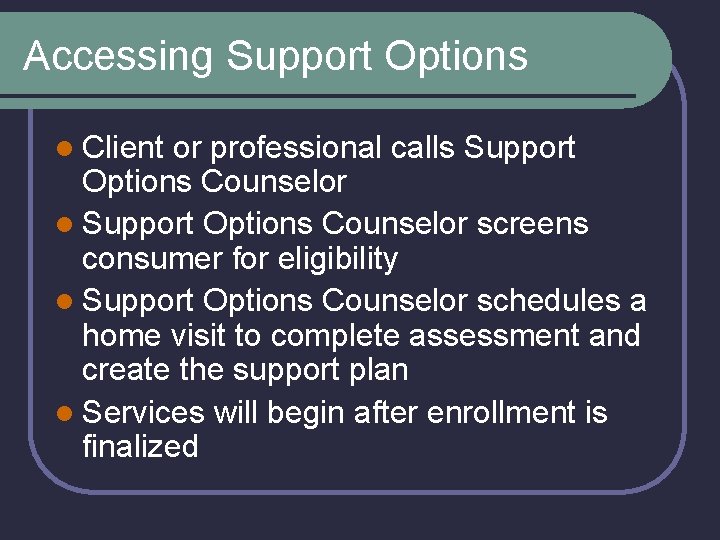 Accessing Support Options

- Client or professional calls Support Options Counselor
- Support Options Counselor screens consumer for eligibility
- Support Options Counselor schedules a home visit to complete assessment and create the support plan
- Services will begin after enrollment is finalized